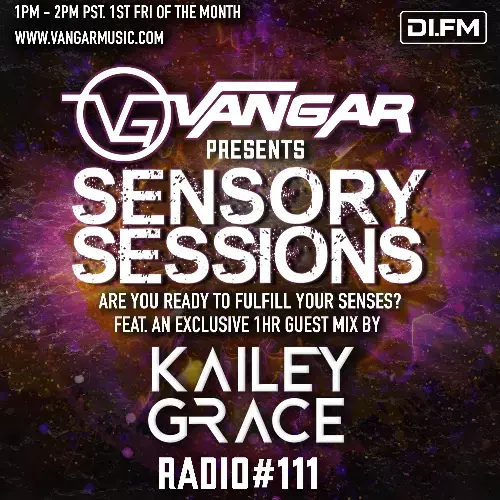 1PM - 2PM PST. 1ST FRI OF THE MONTH
WWW.VANGARMUSIC.COM

DI.FM

VG VANGAR
PRESENTS
SENSORY SESSIONS

ARE YOU READY TO FULFILL YOUR SENSES?
FEAT. AN EXCLUSIVE 1HR GUEST MIX BY

KAILEY GRACE

RADIO#111